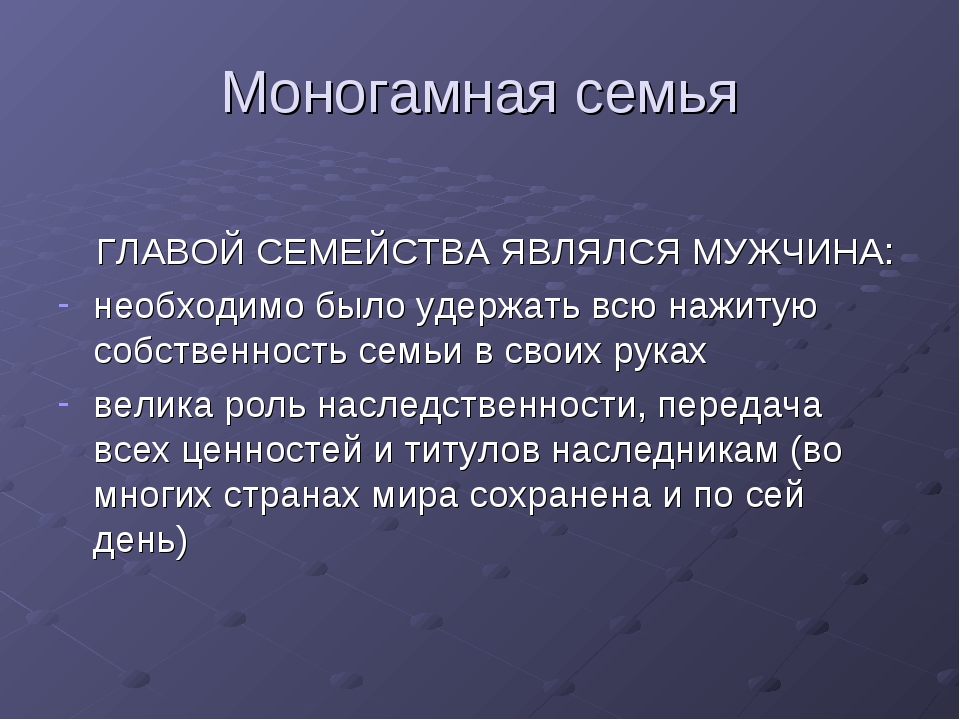 Моногамная семья

ГЛАВОЙ СЕМЕЙСТВА ЯВЛЯЛСЯ МУЖЧИНА:

- необходимо было удержать всю нажитую собственность семьи в своих руках
- велика роль наследственности, передача всех ценностей и титулов наследникам (во многих странах мира сохранена и по сей день)